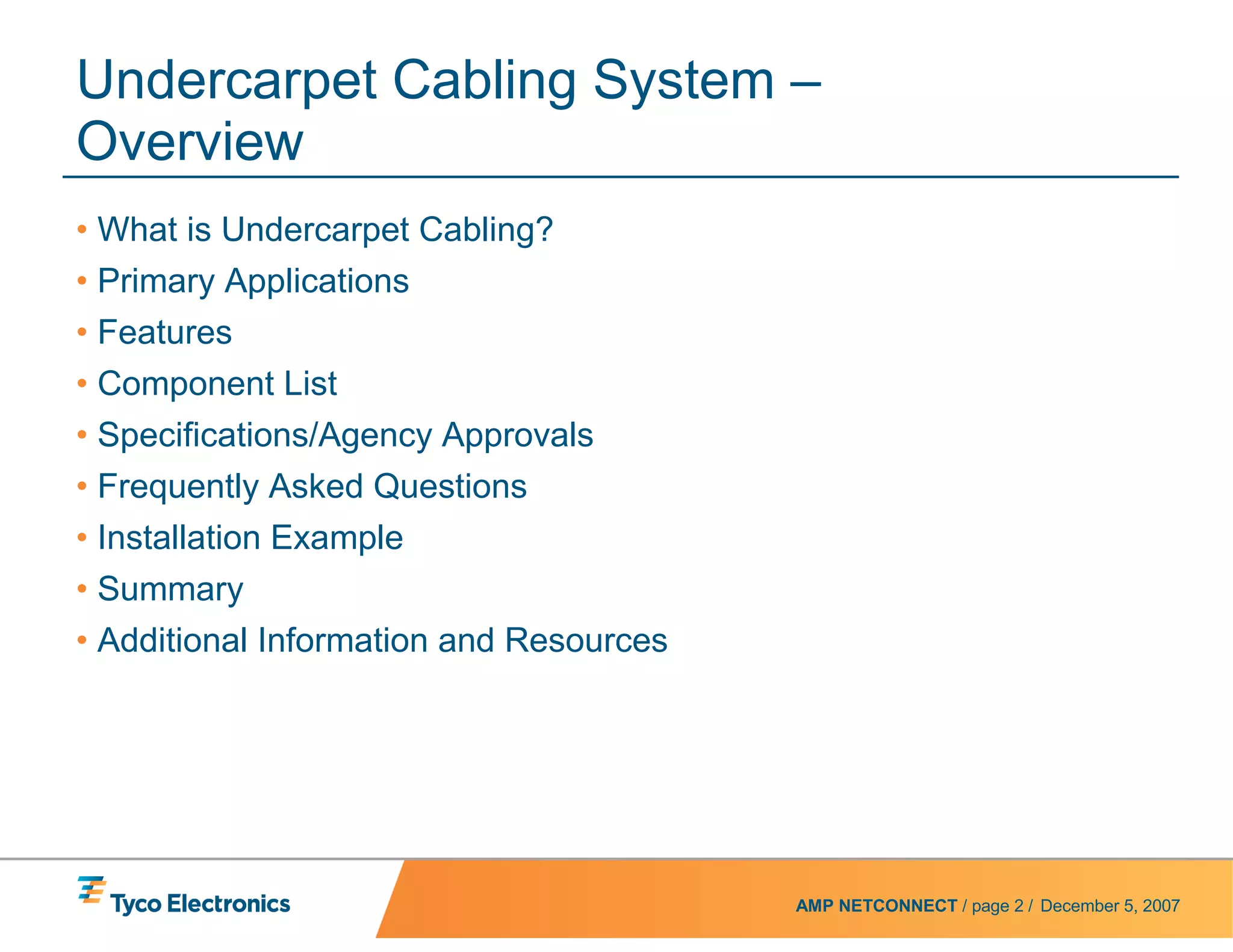 Undercarpet Cabling System – Overview

• What is Undercarpet Cabling?
• Primary Applications
• Features
• Component List
• Specifications/Agency Approvals
• Frequently Asked Questions
• Installation Example
• Summary
• Additional Information and Resources

Tyco Electronics

AMP NETCONNECT / page 2 / December 5, 2007